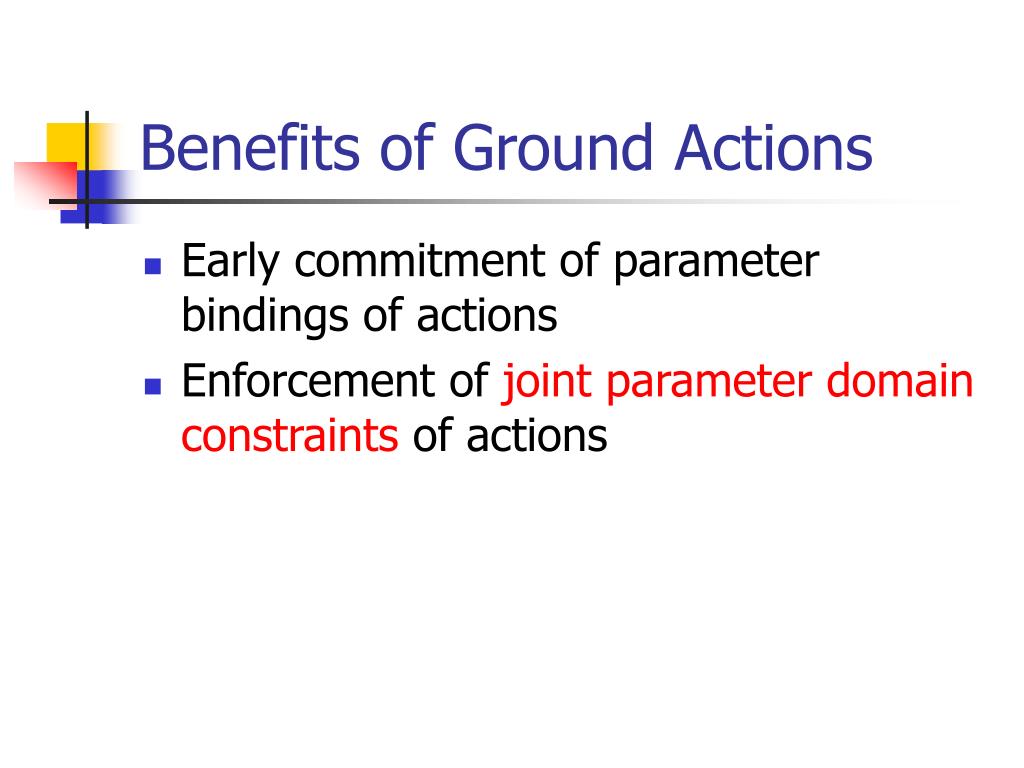 Benefits of Ground Actions

- Early commitment of parameter bindings of actions
- Enforcement of joint parameter domain constraints of actions